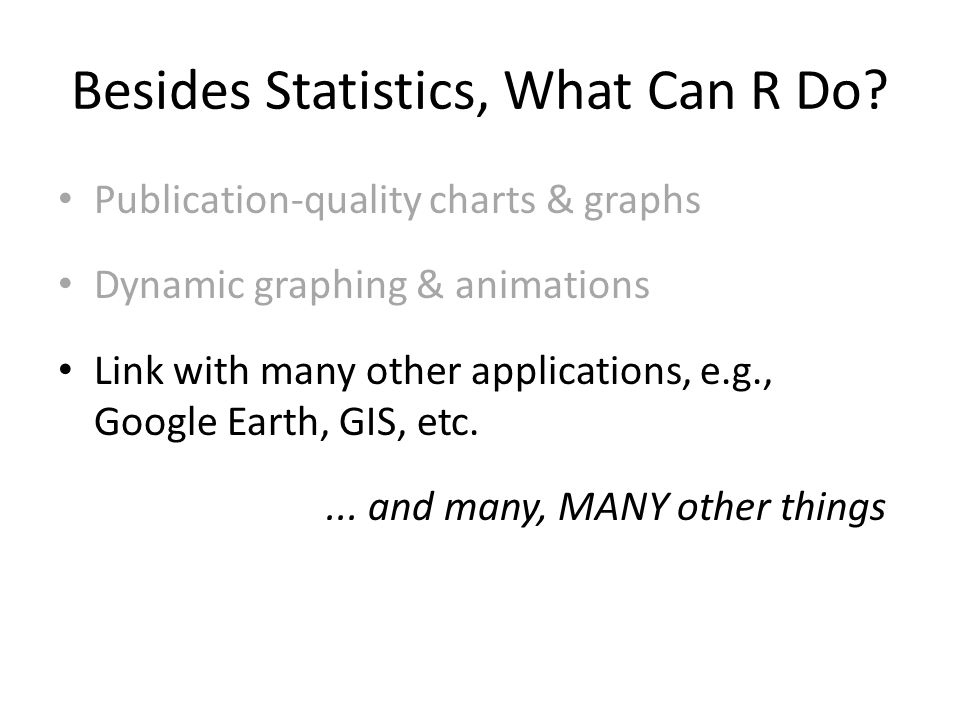 Besides Statistics, What Can R Do?

• Publication-quality charts & graphs

• Dynamic graphing & animations

• Link with many other applications, e.g., Google Earth, GIS, etc.

... and many, MANY other things